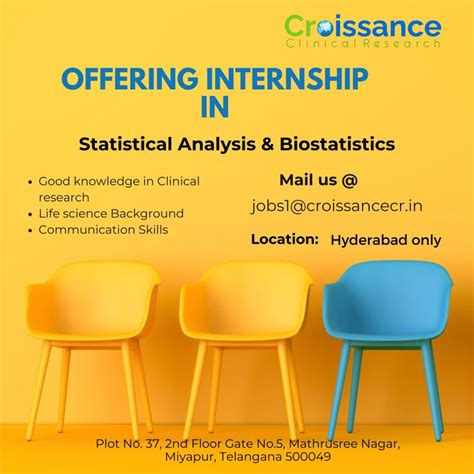 Croissance
Clinical Research

OFFERING INTERNSHIP IN

Statistical Analysis & Biostatistics

• Good knowledge in Clinical research
• Life science Background
• Communication Skills

Mail us @
jobs1@croissancecr.in

Location: Hyderabad only

Plot No. 37, 2nd Floor Gate No.5, Mathrusree Nagar, Miyapur, Telangana 500049